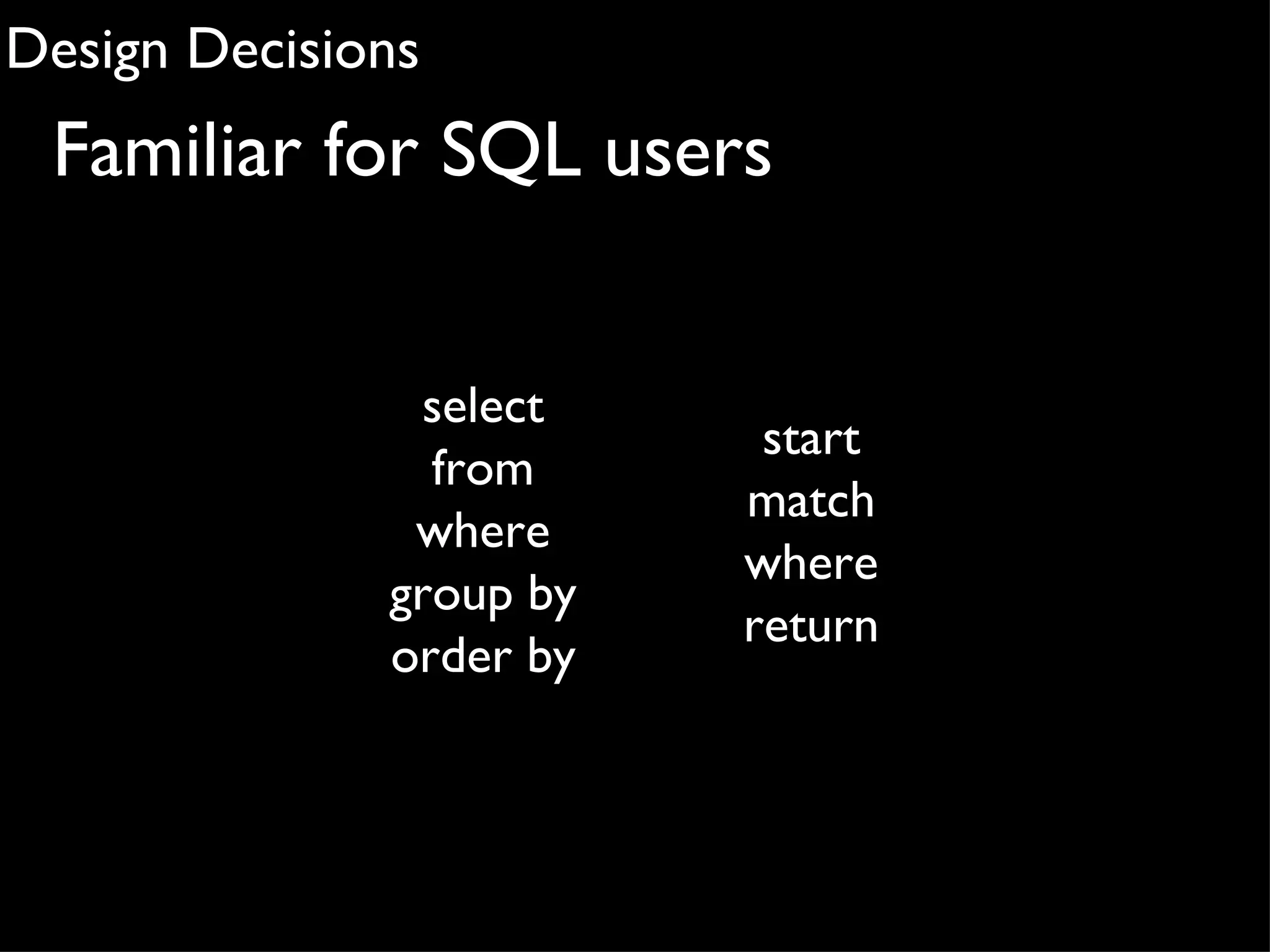 Design Decisions

Familiar for SQL users

select
from
where
group by
order by

start
match
where
return